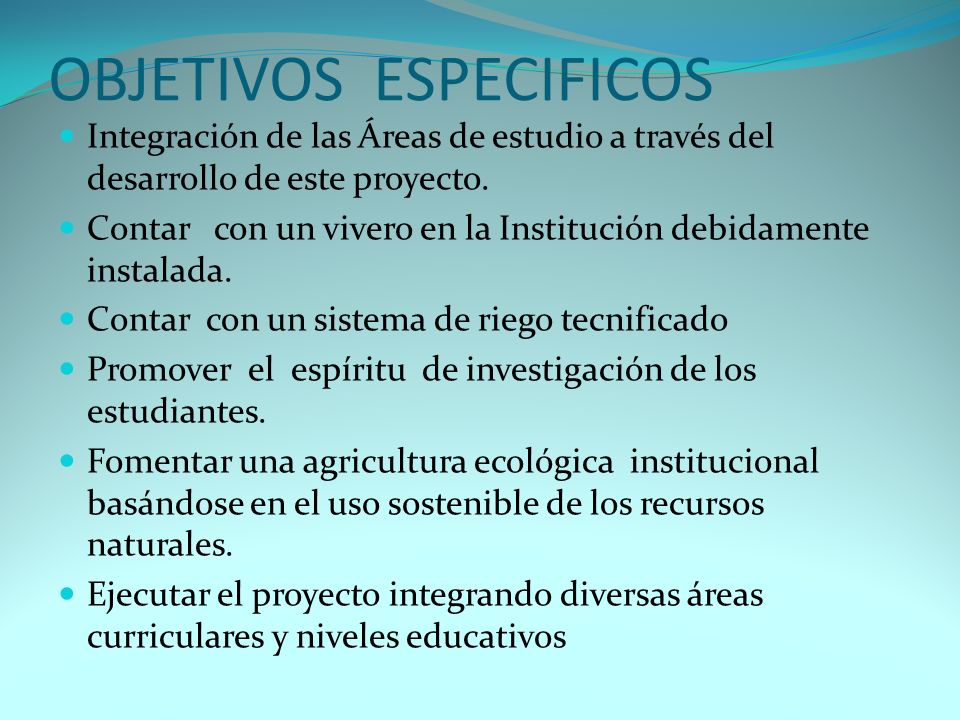 OBJETIVOS ESPECIFICOS

- Integración de las Áreas de estudio a través del desarrollo de este proyecto.
- Contar con un vivero en la Institución debidamente instalada.
- Contar con un sistema de riego tecnificado
- Promover el espíritu de investigación de los estudiantes.
- Fomentar una agricultura ecológica institucional basándose en el uso sostenible de los recursos naturales.
- Ejecutar el proyecto integrando diversas áreas curriculares y niveles educativos